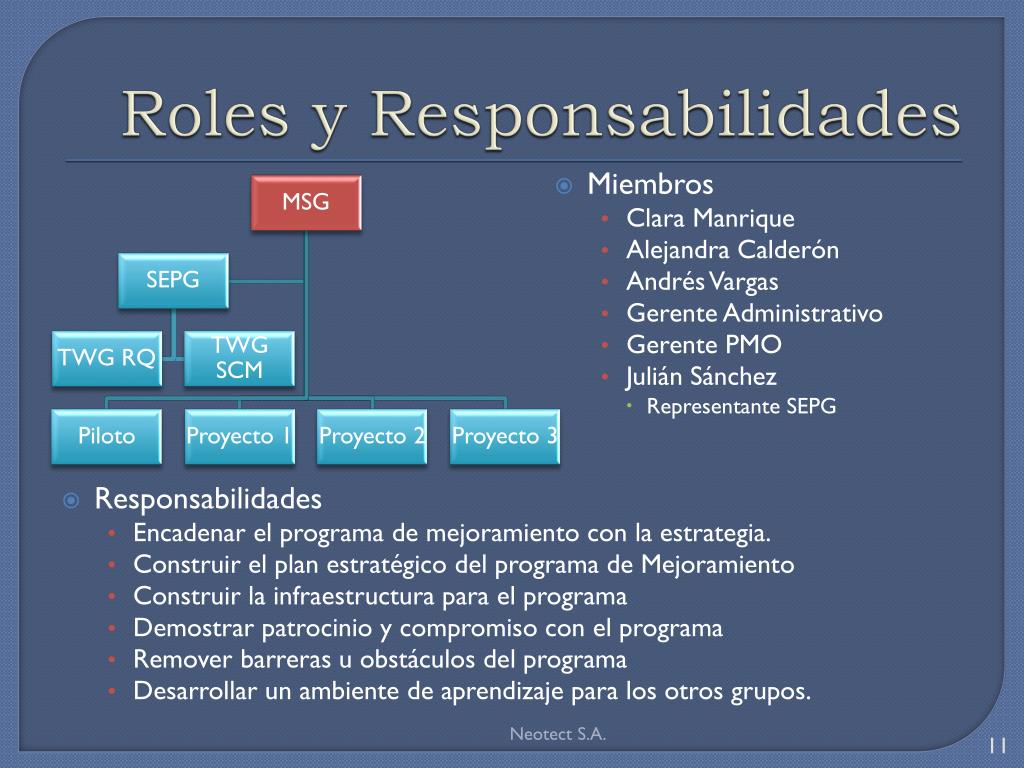 Roles y Responsabilidades

MSG

SEPG

TWG RQ

TWG SCM

Piloto

Proyecto 1

Proyecto 2

Proyecto 3

Miembros
- Clara Manrique
- Alejandra Calderón
- Andrés Vargas
- Gerente Administrativo
- Gerente PMO
- Julián Sánchez
  - Representante SEPG

Responsabilidades
- Encadenar el programa de mejoramiento con la estrategia.
- Construir el plan estratégico del programa de Mejoramiento
- Construir la infraestructura para el programa
- Demostrar patrocinio y compromiso con el programa
- Remover barreras u obstáculos del programa
- Desarrollar un ambiente de aprendizaje para los otros grupos.

Neotect S.A.

11